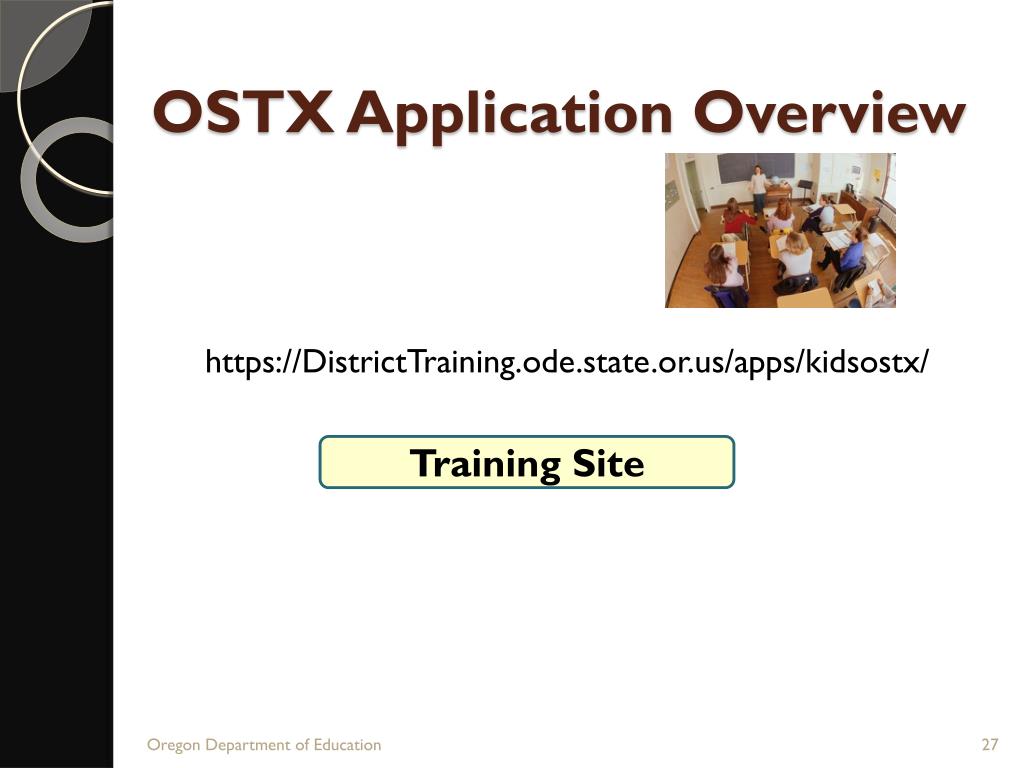 OSTX Application Overview

https://DistrictTraining.ode.state.or.us/apps/kidsostx/

Training Site

Oregon Department of Education

27